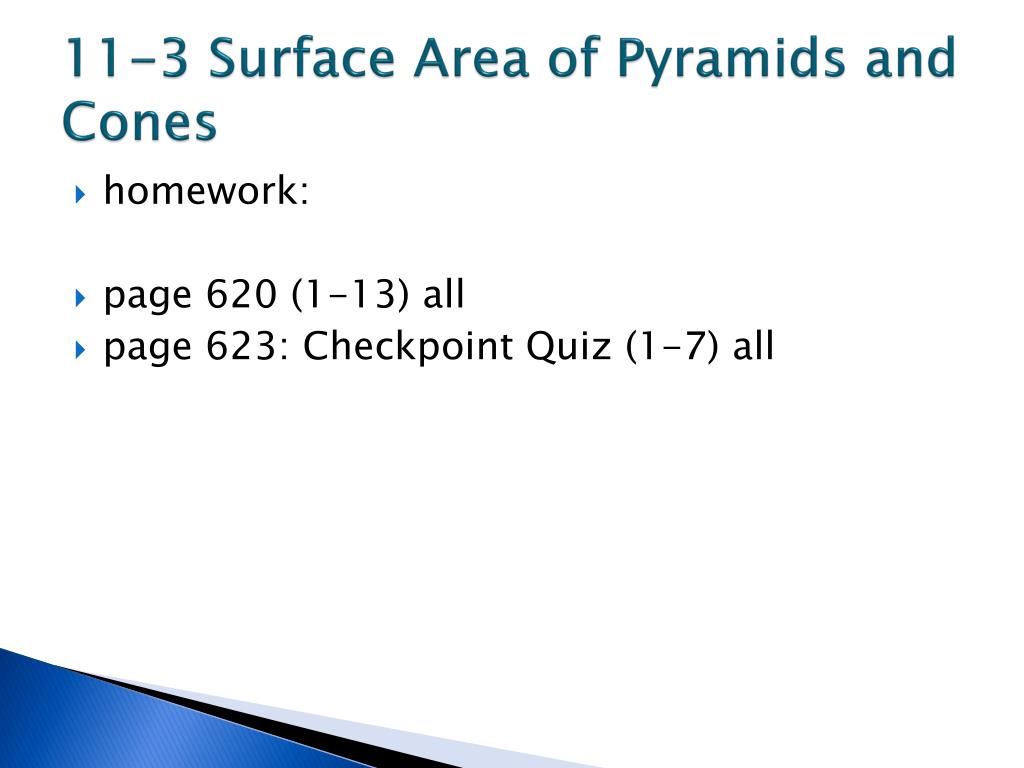 11-3 Surface Area of Pyramids and Cones

homework:

page 620 (1-13) all

page 623: Checkpoint Quiz (1-7) all